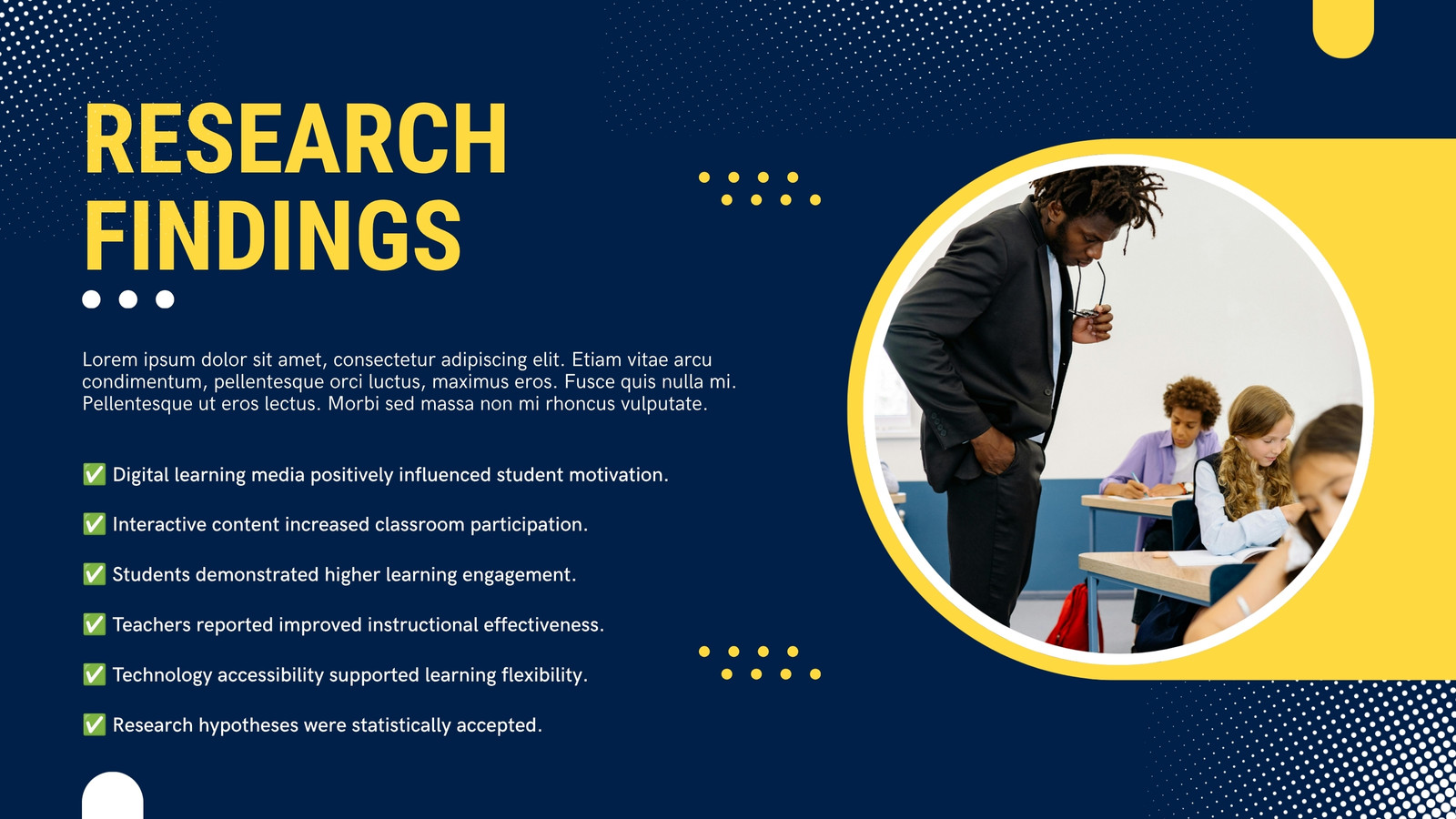 RESEARCH FINDINGS

Lorem ipsum dolor sit amet, consectetur adipiscing elit. Etiam vitae arcu condimentum, pellentesque orci luctus, maximus eros. Fusce quis nulla mi. Pellentesque ut eros lectus. Morbi sed massa non mi rhoncus vulputate.

✅ Digital learning media positively influenced student motivation.

✅ Interactive content increased classroom participation.

✅ Students demonstrated higher learning engagement.

✅ Teachers reported improved instructional effectiveness.

✅ Technology accessibility supported learning flexibility.

✅ Research hypotheses were statistically accepted.